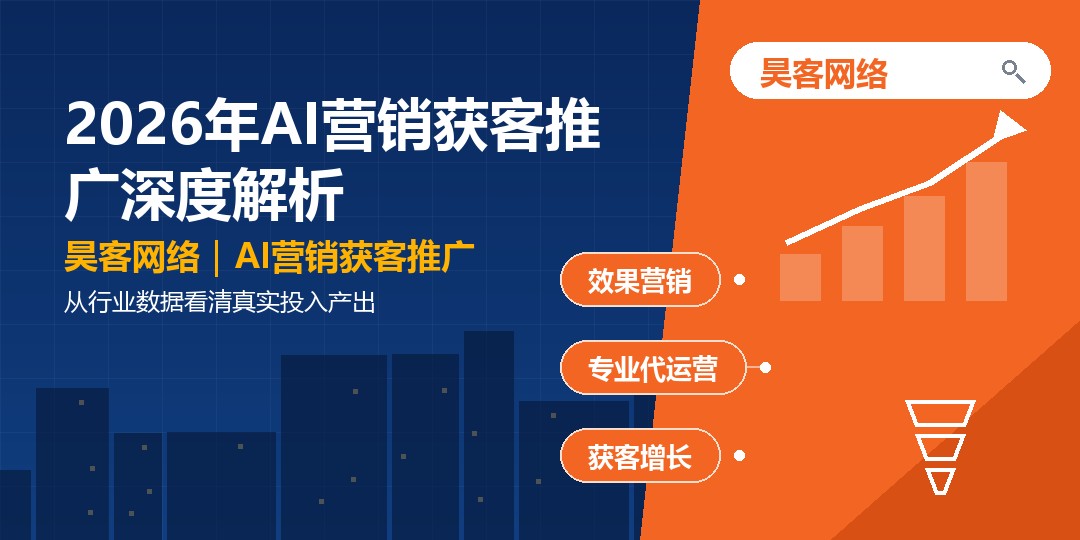 2026年AI营销获客推广深度解析

昊客网络｜AI营销获客推广

从行业数据看清真实投入产出

昊客网络

效果营销

专业代运营

获客增长